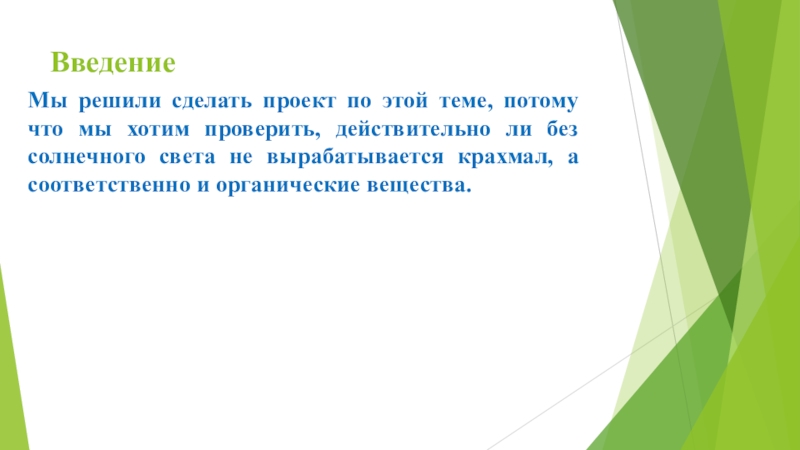 Введение

Мы решили сделать проект по этой теме, потому что мы хотим проверить, действительно ли без солнечного света не вырабатывается крахмал, а соответственно и органические вещества.